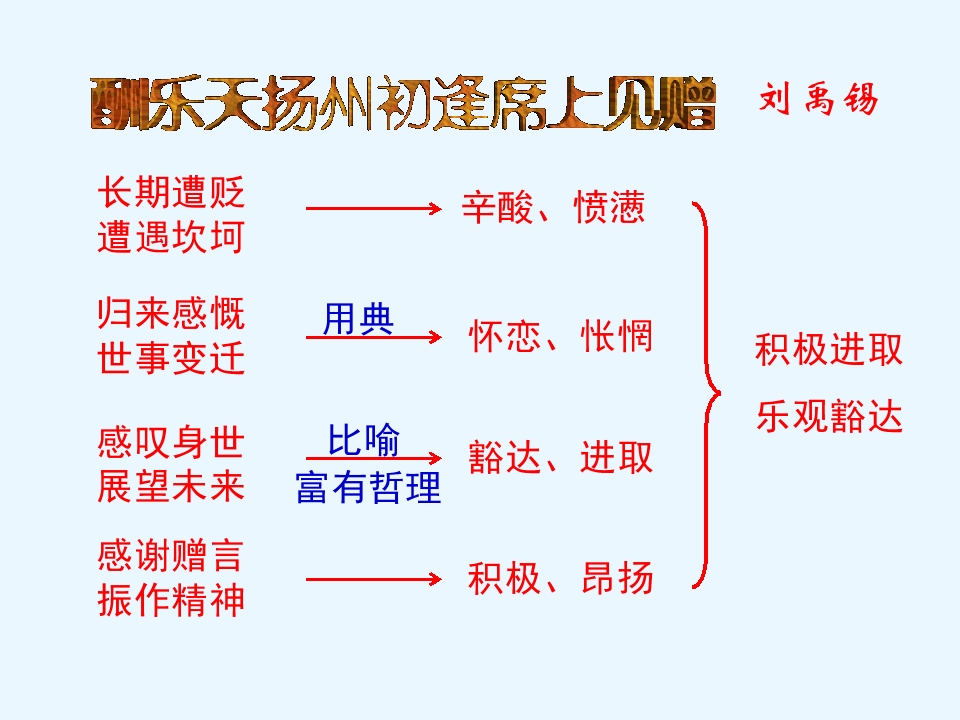 酬乐天扬州初逢席上见赠 刘禹锡

长期遭贬
遭遇坎坷

辛酸、愤懑

归来感慨
世事变迁

用典

怀恋、怅惘

感叹身世
展望未来

比喻
富有哲理

豁达、进取

感谢赠言
振作精神

积极、昂扬

积极进取
乐观豁达